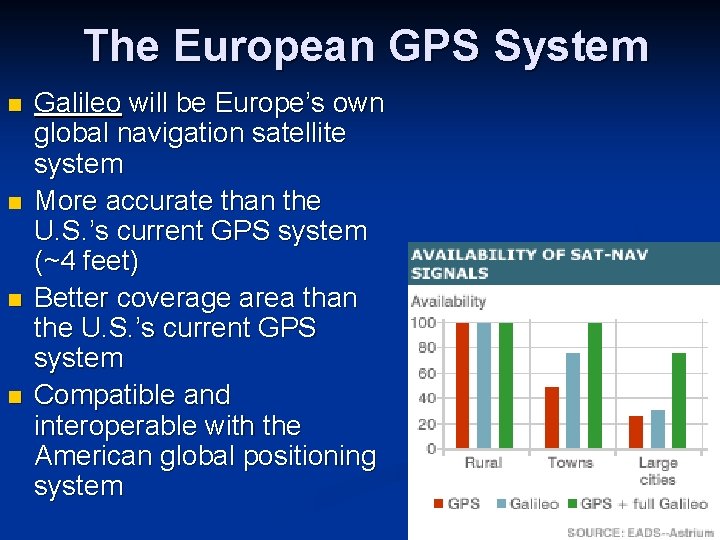 The European GPS System

Galileo will be Europe's own global navigation satellite system

More accurate than the U.S.'s current GPS system (~4 feet)

Better coverage area than the U.S.'s current GPS system

Compatible and interoperable with the American global positioning system

AVAILABILITY OF SAT-NAV SIGNALS

Availability

100
80
60
40
20
0

Rural
Towns
Large cities

GPS
Galileo
GPS + full Galileo

SOURCE: EADS--Astrium